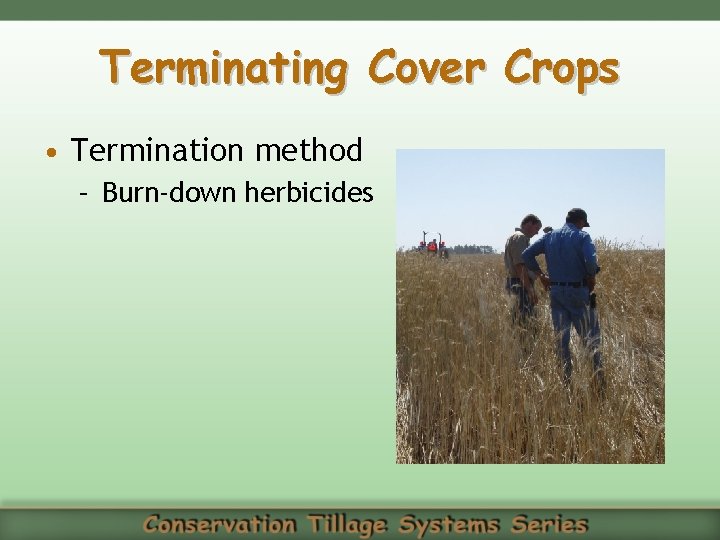 Terminating Cover Crops

• Termination method
  – Burn-down herbicides

Conservation Tillage Systems Series